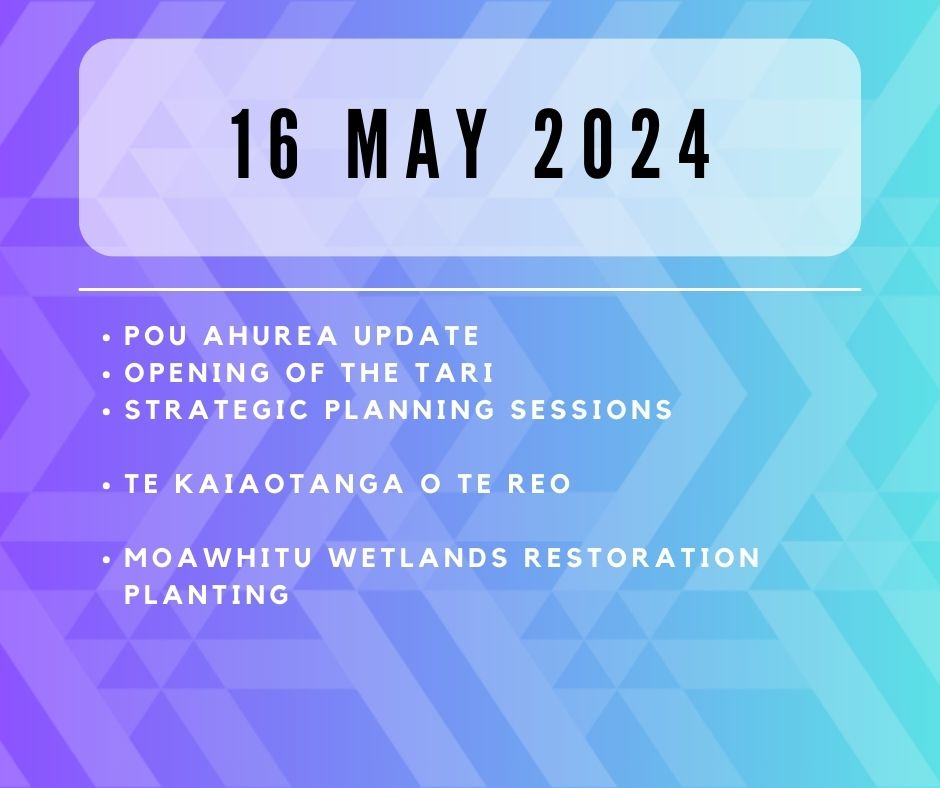 16 MAY 2024

• POU AHUREA UPDATE
• OPENING OF THE TARI
• STRATEGIC PLANNING SESSIONS

• TE KAIAOTANGA O TE REO

• MOAWHITU WETLANDS RESTORATION PLANTING